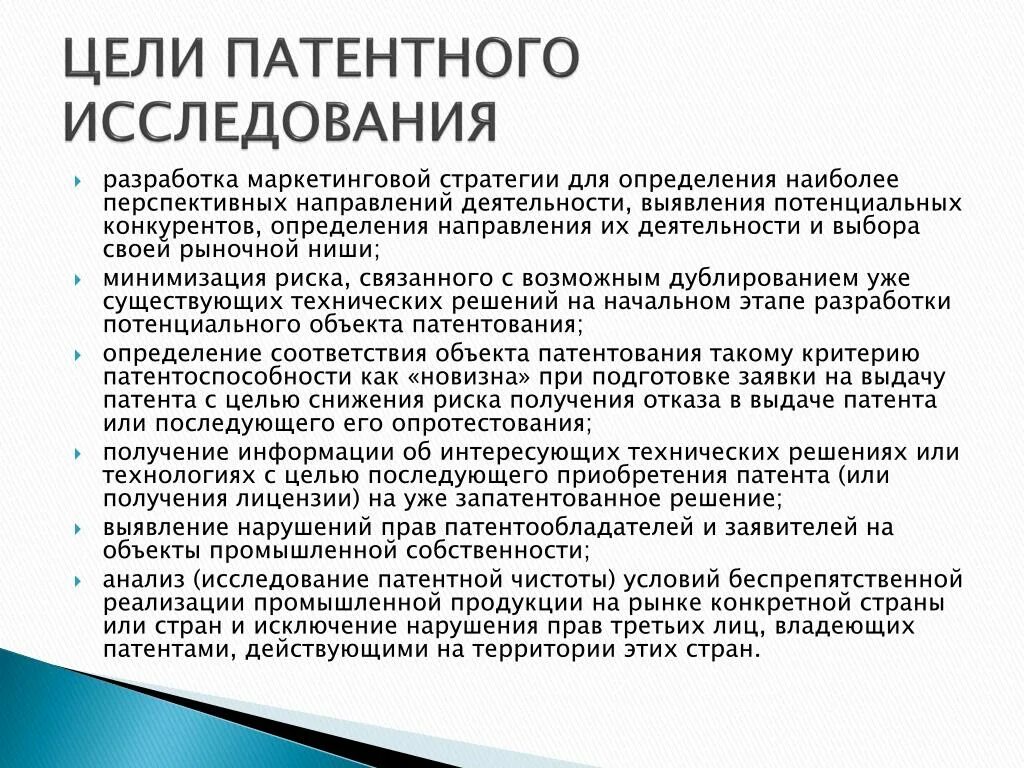 ЦЕЛИ ПАТЕНТНОГО ИССЛЕДОВАНИЯ

разработка маркетинговой стратегии для определения наиболее перспективных направлений деятельности, выявления потенциальных конкурентов, определения направления их деятельности и выбора своей рыночной ниши;

минимизация риска, связанного с возможным дублированием уже существующих технических решений на начальном этапе разработки потенциального объекта патентования;

определение соответствия объекта патентования такому критерию патентоспособности как «новизна» при подготовке заявки на выдачу патента с целью снижения риска получения отказа в выдаче патента или последующего его опротестования;

получение информации об интересующих технических решениях или технологиях с целью последующего приобретения патента (или получения лицензии) на уже запатентованное решение;

выявление нарушений прав патентообладателей и заявителей на объекты промышленной собственности;

анализ (исследование патентной чистоты) условий беспрепятственной реализации промышленной продукции на рынке конкретной страны или стран и исключение нарушения прав третьих лиц, владеющих патентами, действующими на территории этих стран.